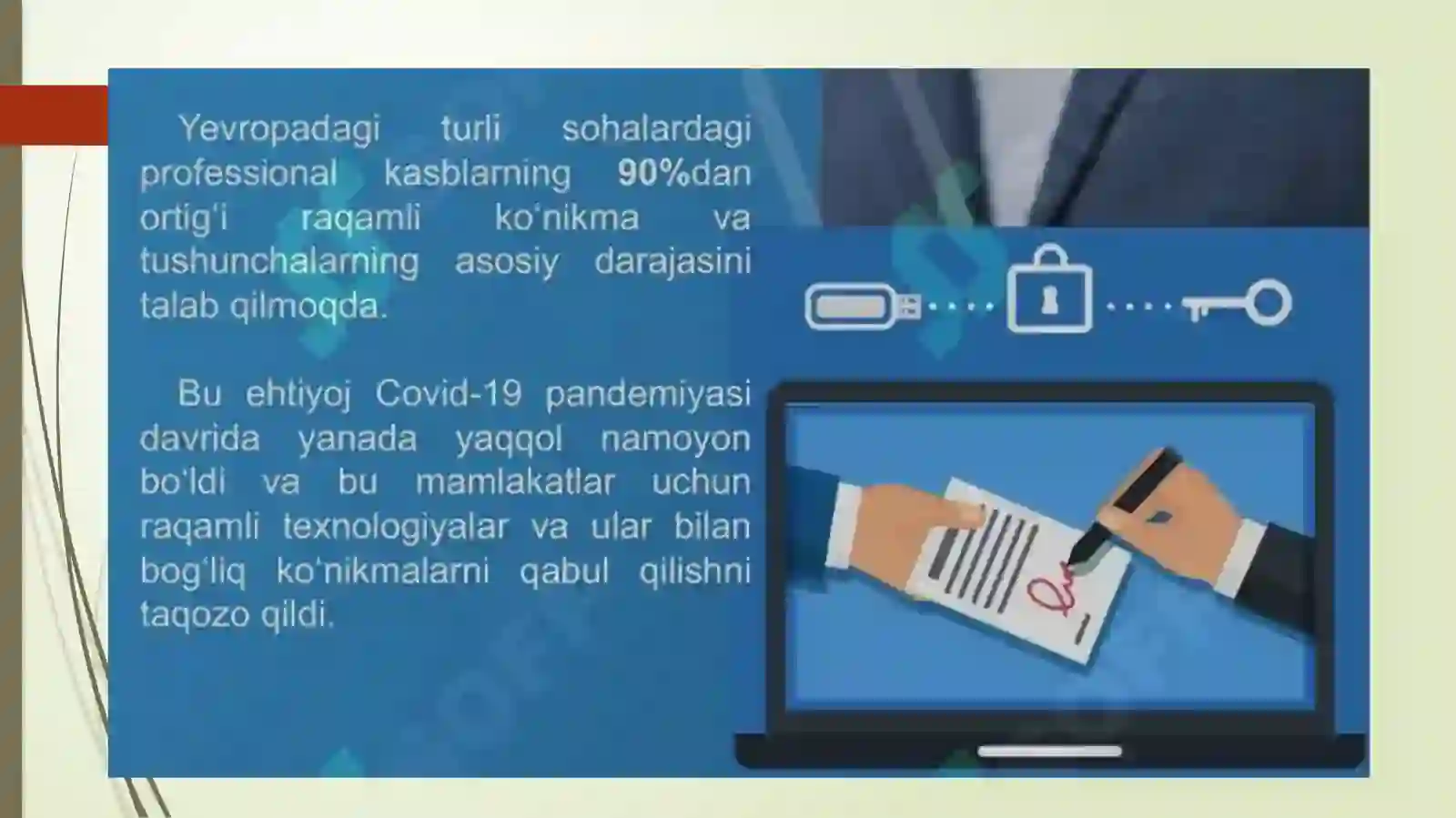 Yevropadagi turli sohalardagi professional kasblarning 90%dan ortig'i raqamli ko'nikma va tushunchalarning asosiy darajasini talab qilmoqda.

Bu ehtiyoj Covid-19 pandemiyasi davrida yanada yaqqol namoyon bo'ldi va bu mamlakatlar uchun raqamli texnologiyalar va ular bilan bog'liq ko'nikmalarni qabul qilishni taqozo qildi.